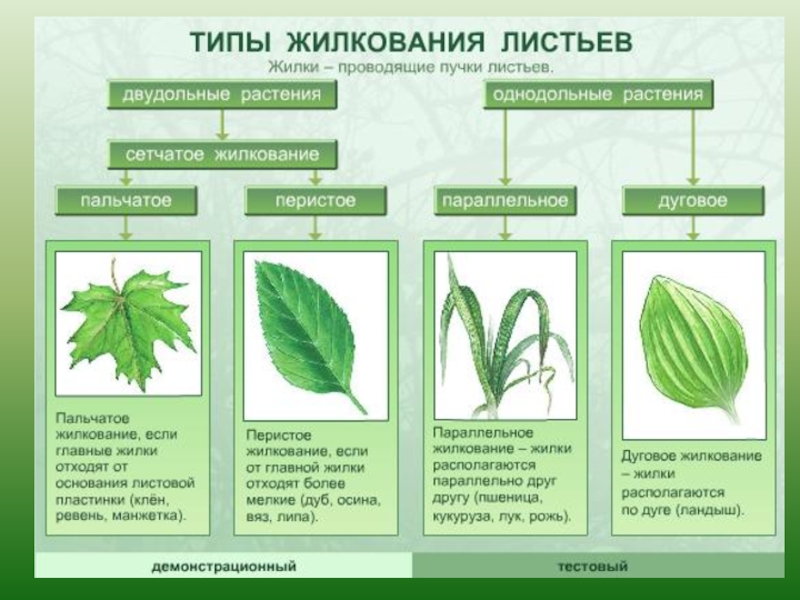 ТИПЫ ЖИЛКОВАНИЯ ЛИСТЬЕВ

Жилки – проводящие пучки листьев.

двудольные растения

однодольные растения

сетчатое жилкование

пальчатое

перистое

параллельное

дуговое

Пальчатое жилкование, если главные жилки отходят от основания листовой пластинки (клён, ревень, манжетка).

Перистое жилкование, если от главной жилки отходят более мелкие (дуб, осина, вяз, липа).

Параллельное жилкование – жилки располагаются параллельно друг другу (пшеница, кукуруза, лук, рожь).

Дуговое жилкование – жилки располагаются по дуге (ландыш).

демонстрационный

тестовый